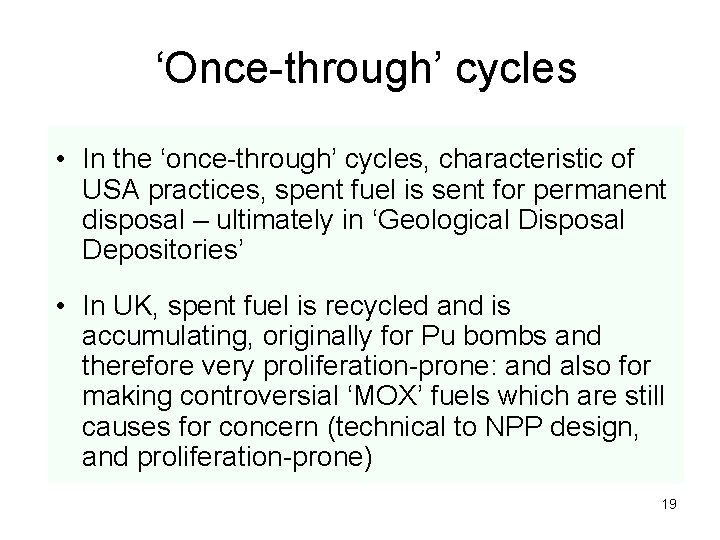 ‘Once-through’ cycles

• In the ‘once-through’ cycles, characteristic of USA practices, spent fuel is sent for permanent disposal – ultimately in ‘Geological Disposal Depositories’

• In UK, spent fuel is recycled and is accumulating, originally for Pu bombs and therefore very proliferation-prone: and also for making controversial ‘MOX’ fuels which are still causes for concern (technical to NPP design, and proliferation-prone)

19